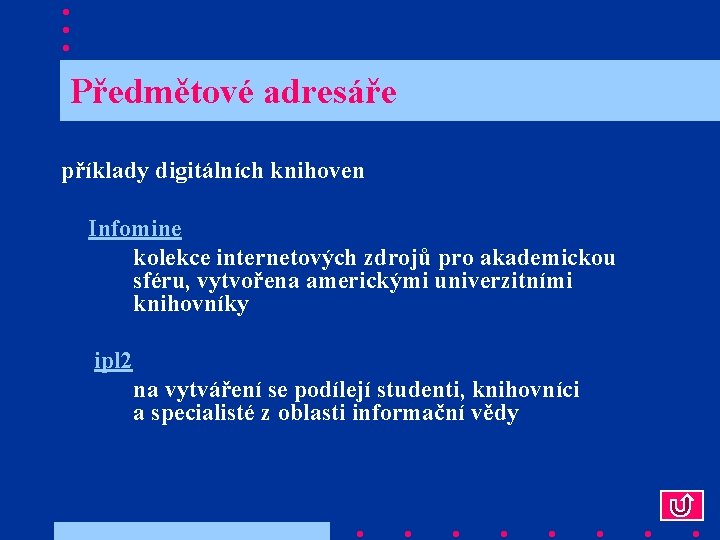 Předmětové adresáře

příklady digitálních knihoven

Infomine

kolekce internetových zdrojů pro akademickou sféru, vytvořena americkými univerzitními knihovníky

ipl2

na vytváření se podílejí studenti, knihovníci a specialisté z oblasti informační vědy